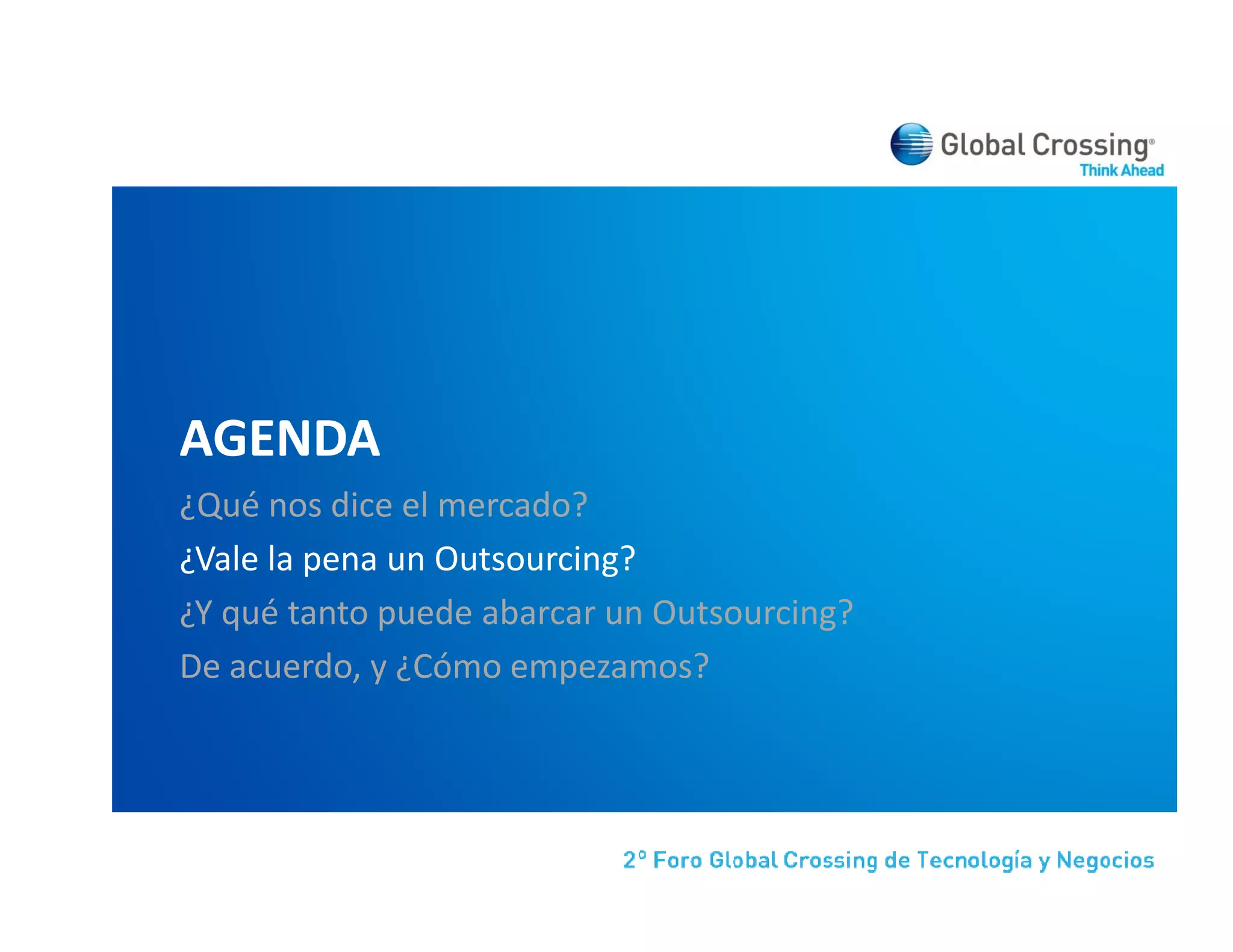 Global Crossing®
Think Ahead

AGENDA

¿Qué nos dice el mercado?

¿Vale la pena un Outsourcing?

¿Y qué tanto puede abarcar un Outsourcing?

De acuerdo, y ¿Cómo empezamos?

2° Foro Global Crossing de Tecnología y Negocios